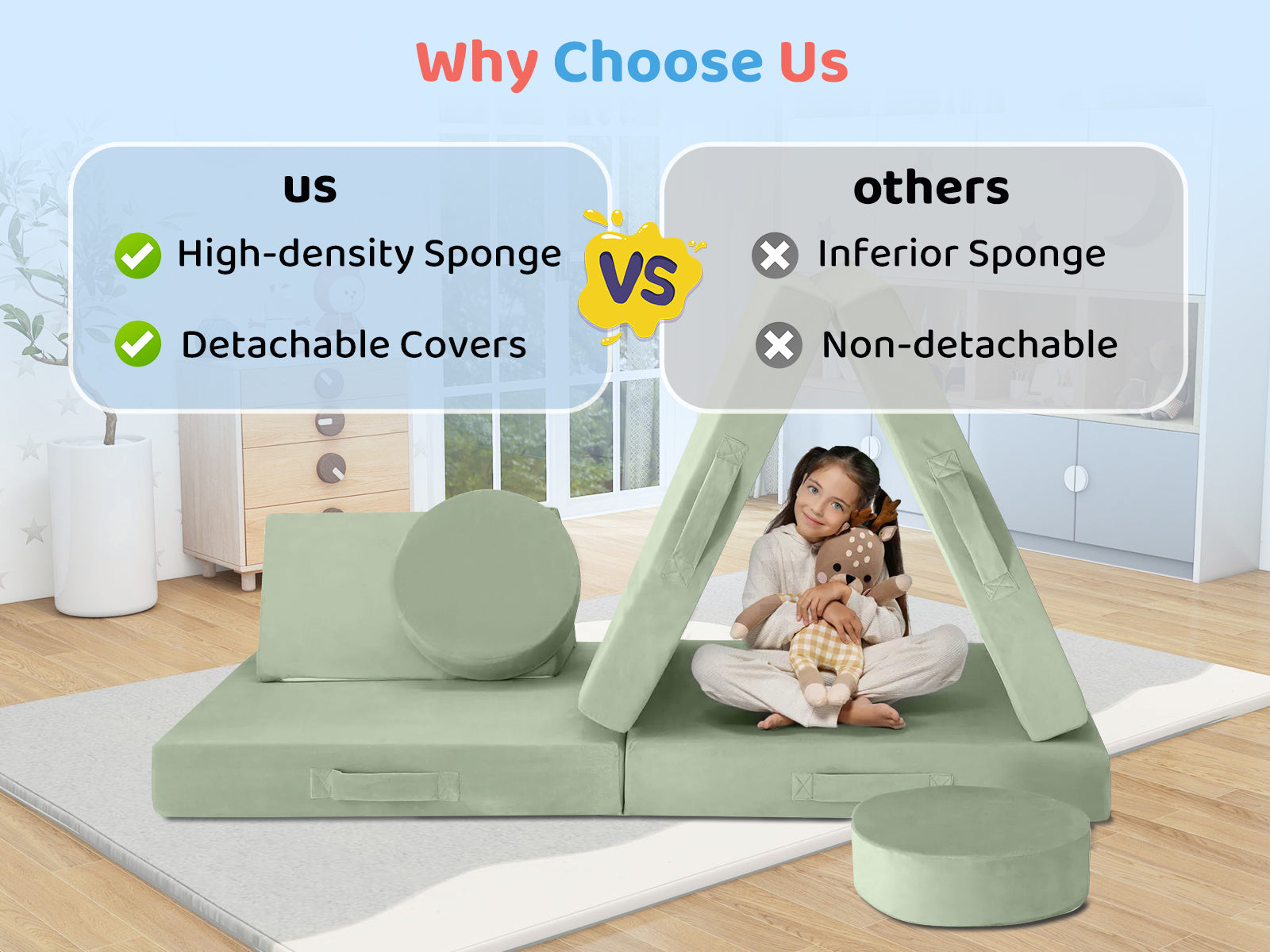 Why Choose Us

us

High-density Sponge

Detachable Covers

VS

others

Inferior Sponge

Non-detachable